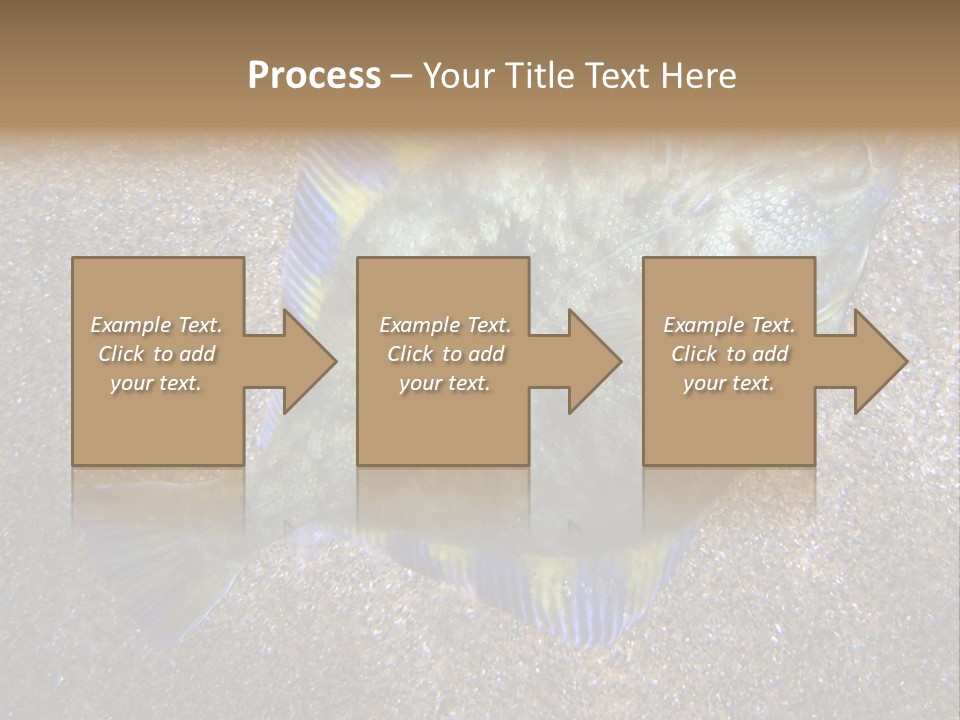 Process – Your Title Text Here

Example Text. Click to add your text.

Example Text. Click to add your text.

Example Text. Click to add your text.